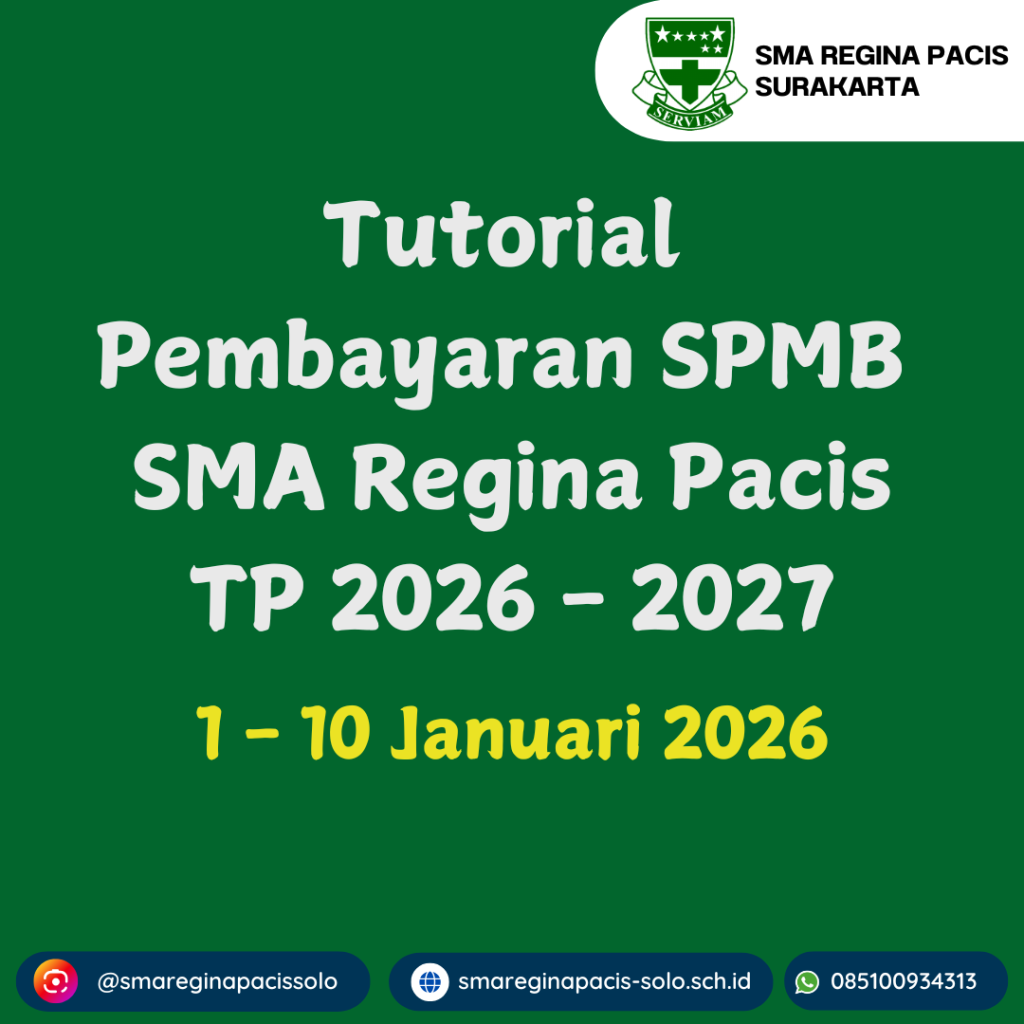 SERVIAM

SMA REGINA PACIS SURAKARTA

Tutorial Pembayaran SPMB SMA Regina Pacis TP 2026 - 2027

1 - 10 Januari 2026

@smareginapacissolo

smareginapacis-solo.sch.id

085100934313